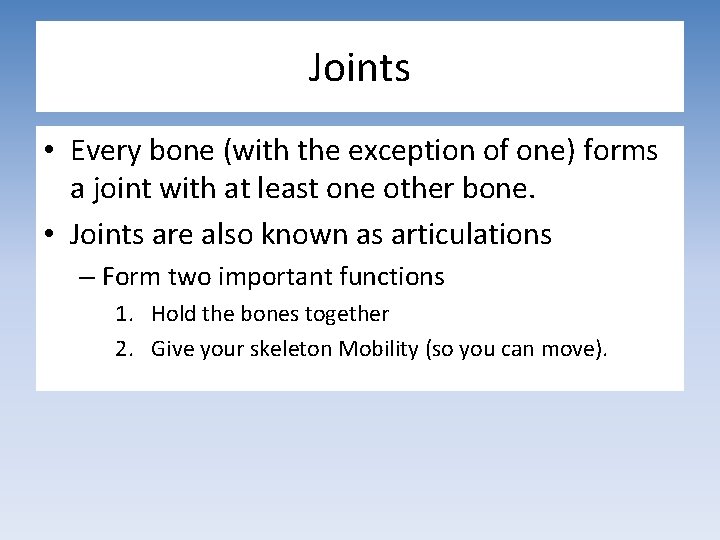 Joints

• Every bone (with the exception of one) forms a joint with at least one other bone.
• Joints are also known as articulations
– Form two important functions
1. Hold the bones together
2. Give your skeleton Mobility (so you can move).